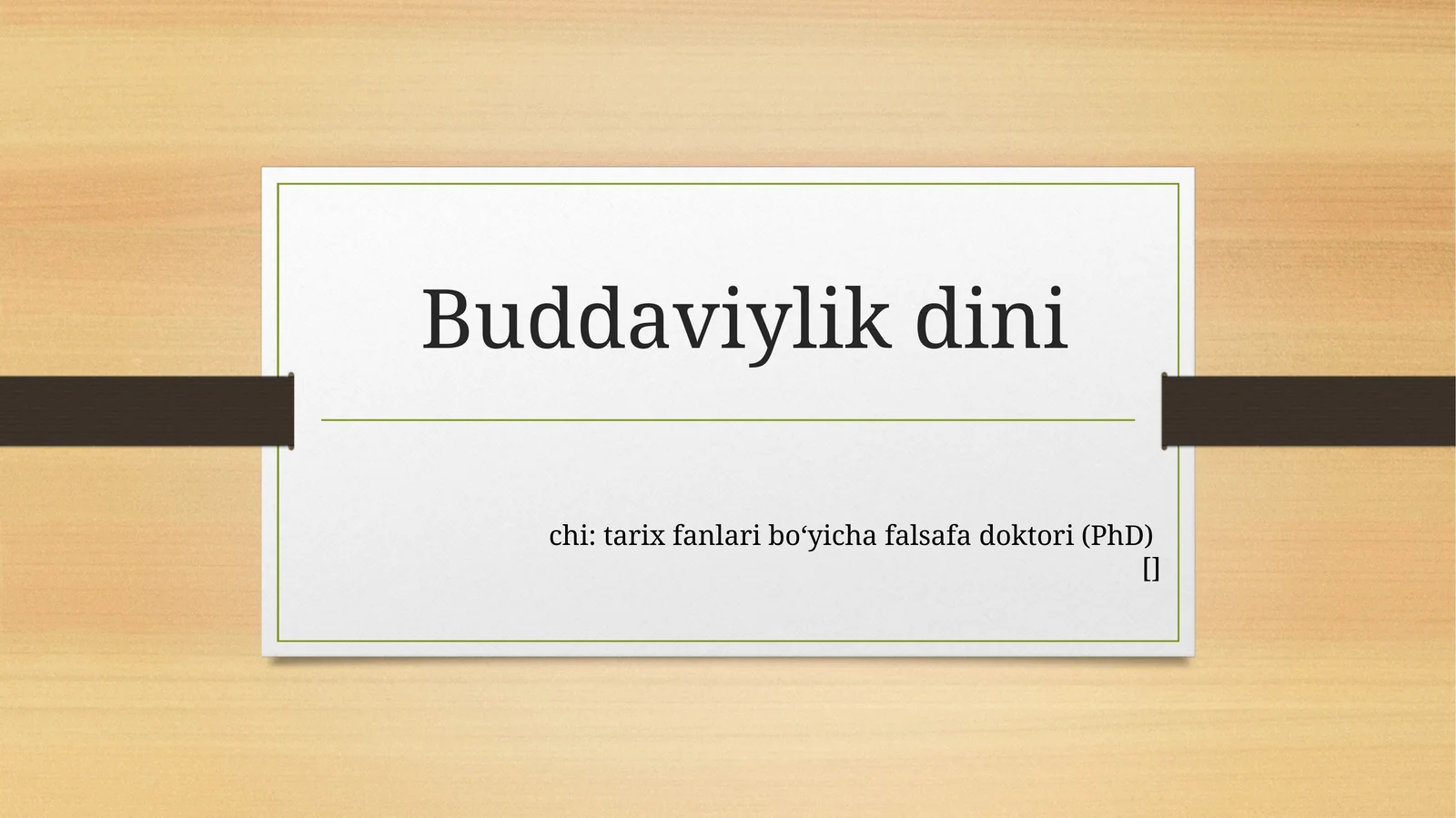 Buddaviylik dini

chi: tarix fanlari bo‘yicha falsafa doktori (PhD)
[]